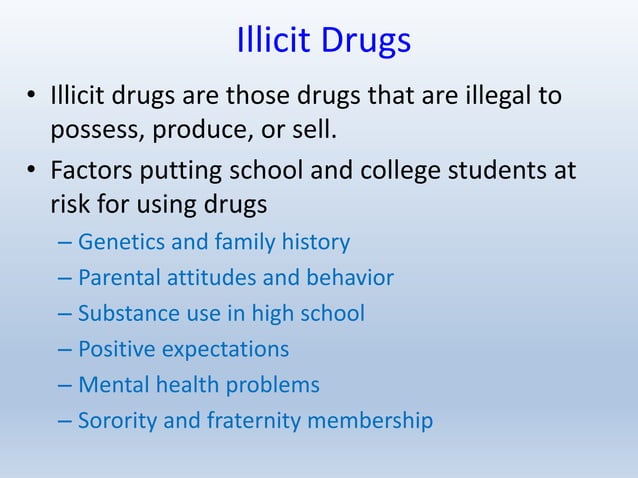 Illicit Drugs

• Illicit drugs are those drugs that are illegal to possess, produce, or sell.
• Factors putting school and college students at risk for using drugs
– Genetics and family history
– Parental attitudes and behavior
– Substance use in high school
– Positive expectations
– Mental health problems
– Sorority and fraternity membership